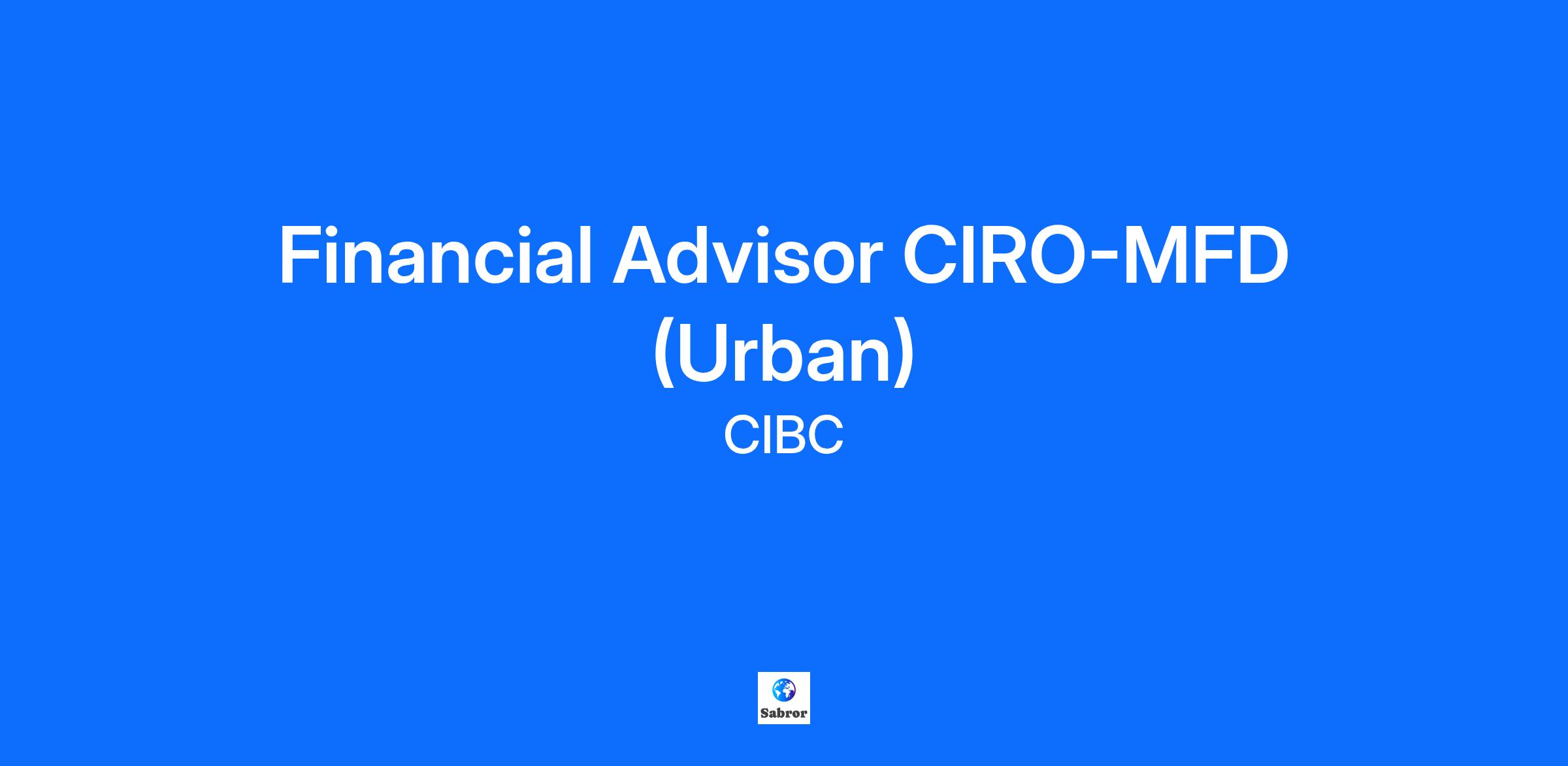 Financial Advisor CIRO-MFD (Urban)

CIBC

Sabror